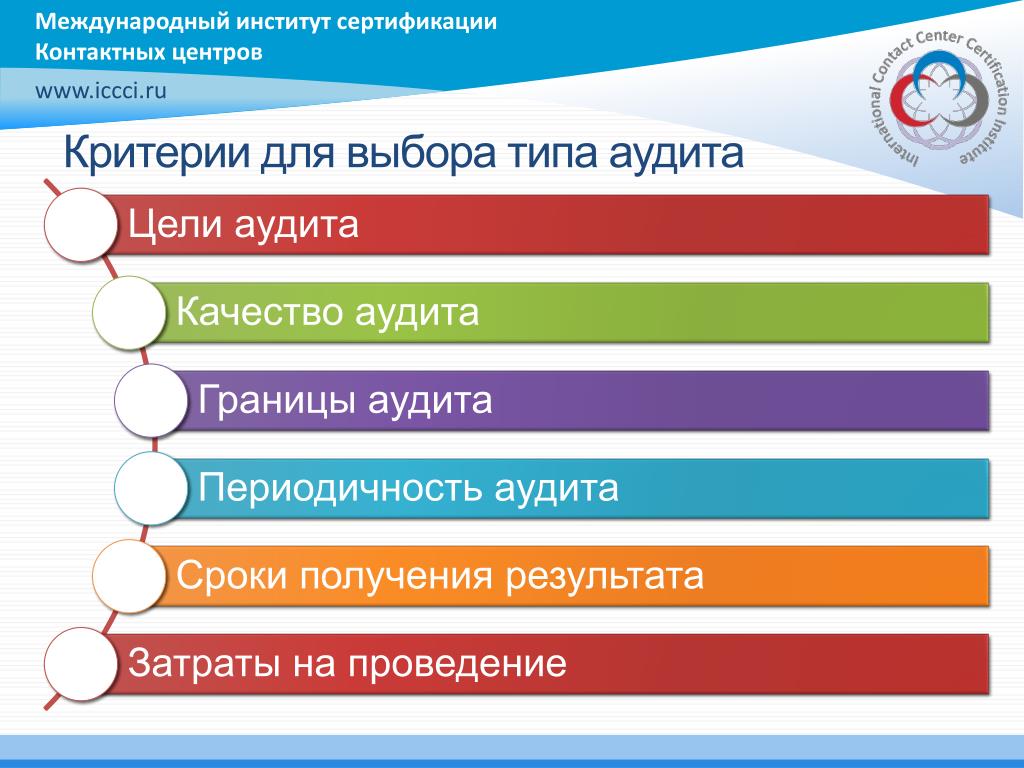 Международный институт сертификации Контактных центров

www.iccci.ru

International Contact Center Certification Institute

Критерии для выбора типа аудита

Цели аудита

Качество аудита

Границы аудита

Периодичность аудита

Сроки получения результата

Затраты на проведение